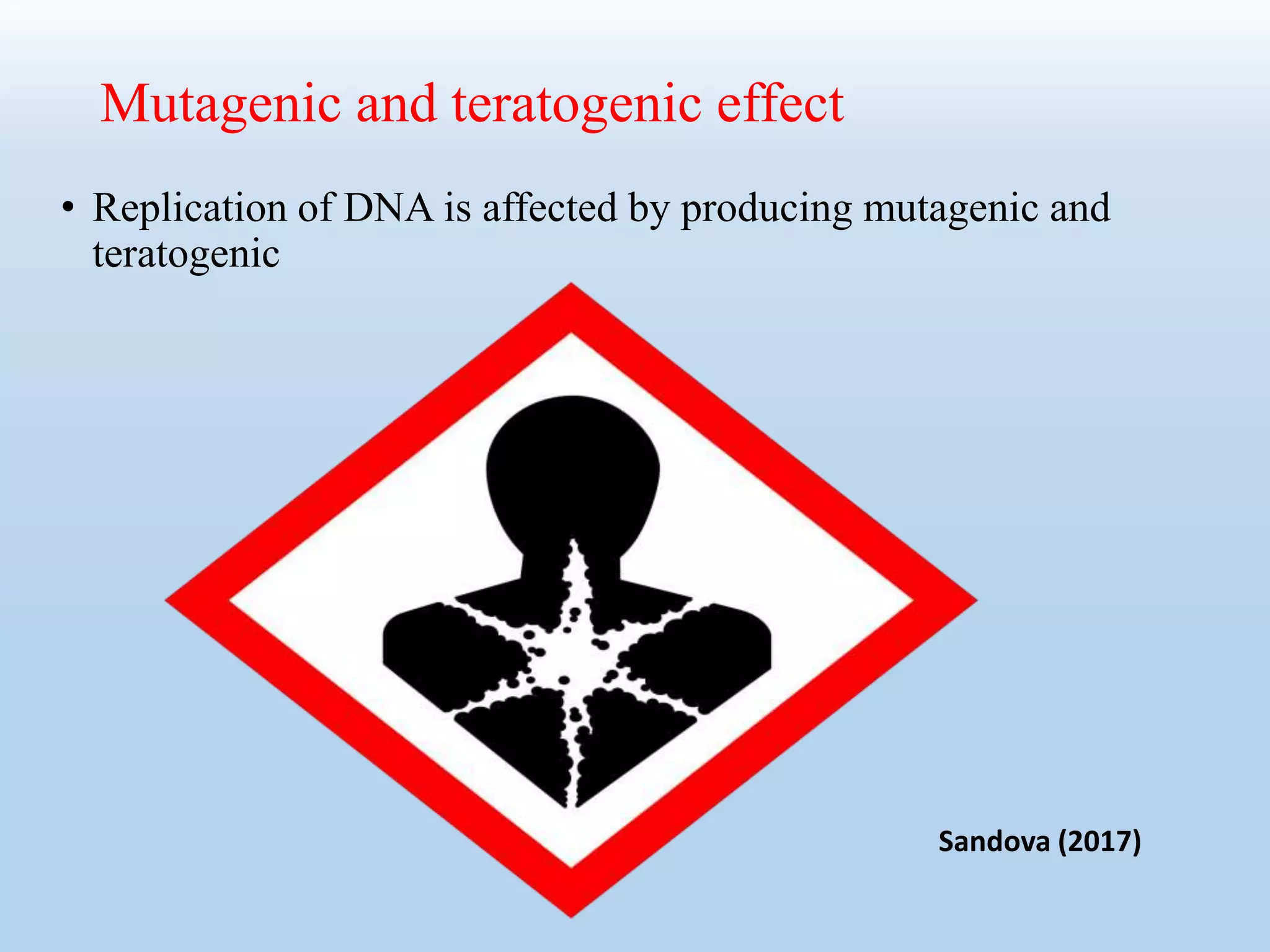 Mutagenic and teratogenic effect

• Replication of DNA is affected by producing mutagenic and teratogenic

Sandova (2017)